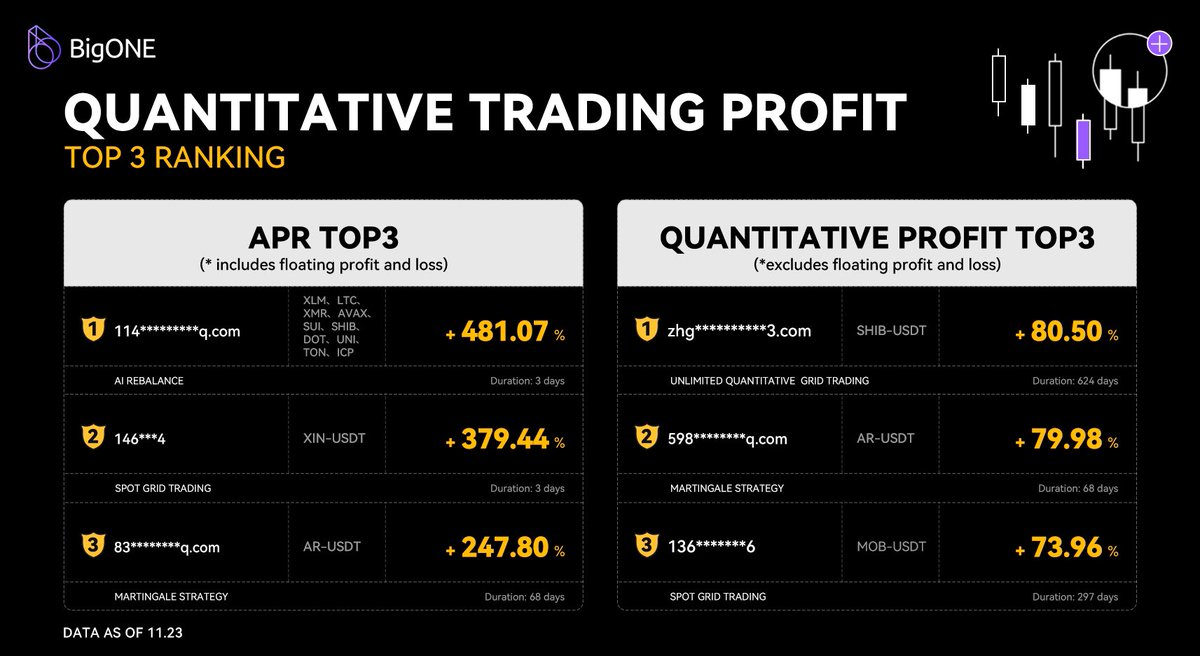 BigONE

QUANTITATIVE TRADING PROFIT
TOP 3 RANKING

APR TOP3
(* includes floating profit and loss)

1 114*********q.com XLM、LTC、XMR、AVAX、SUI、SHIB、DOT、UNI、TON、ICP + 481.07 %
AI REBALANCE Duration: 3 days

2 146***4 XIN-USDT + 379.44 %
SPOT GRID TRADING Duration: 3 days

3 83********q.com AR-USDT + 247.80 %
MARTINGALE STRATEGY Duration: 68 days

QUANTITATIVE PROFIT TOP3
(*excludes floating profit and loss)

1 zhg**********3.com SHIB-USDT + 80.50 %
UNLIMITED QUANTITATIVE GRID TRADING Duration: 624 days

2 598********q.com AR-USDT + 79.98 %
MARTINGALE STRATEGY Duration: 68 days

3 136*******6 MOB-USDT + 73.96 %
SPOT GRID TRADING Duration: 297 days

DATA AS OF 11.23